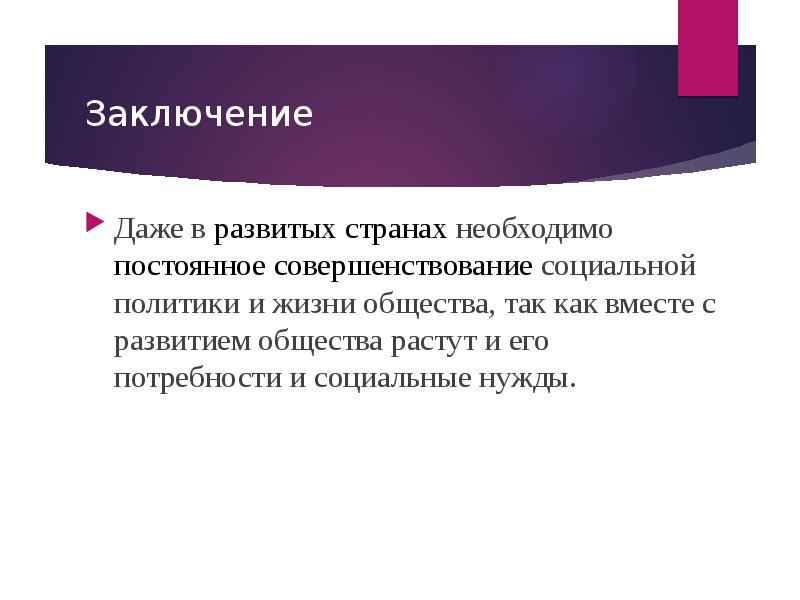 Заключение

Даже в развитых странах необходимо постоянное совершенствование социальной политики и жизни общества, так как вместе с развитием общества растут и его потребности и социальные нужды.